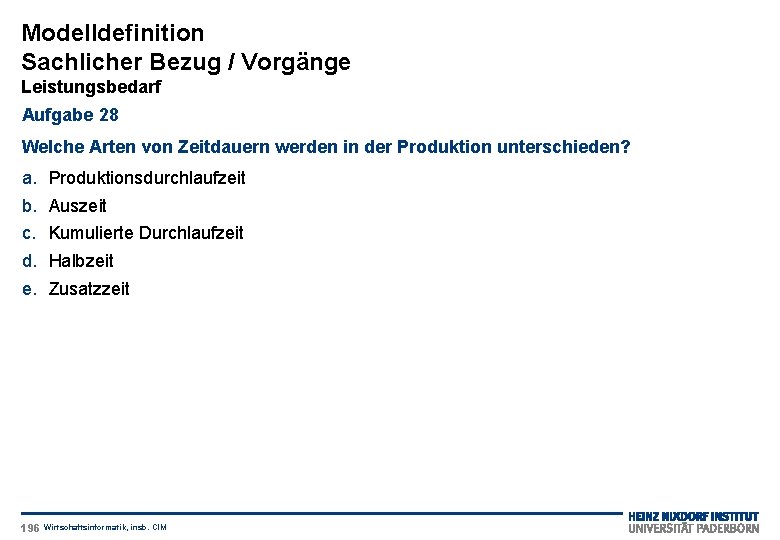 Modelldefinition
Sachlicher Bezug / Vorgänge
Leistungsbedarf

Aufgabe 28

Welche Arten von Zeitdauern werden in der Produktion unterschieden?

a. Produktionsdurchlaufzeit
b. Auszeit
c. Kumulierte Durchlaufzeit
d. Halbzeit
e. Zusatzzeit

196 Wirtschaftsinformatik, insb. CIM

HEINZ NIXDORF INSTITUT
UNIVERSITÄT PADERBORN